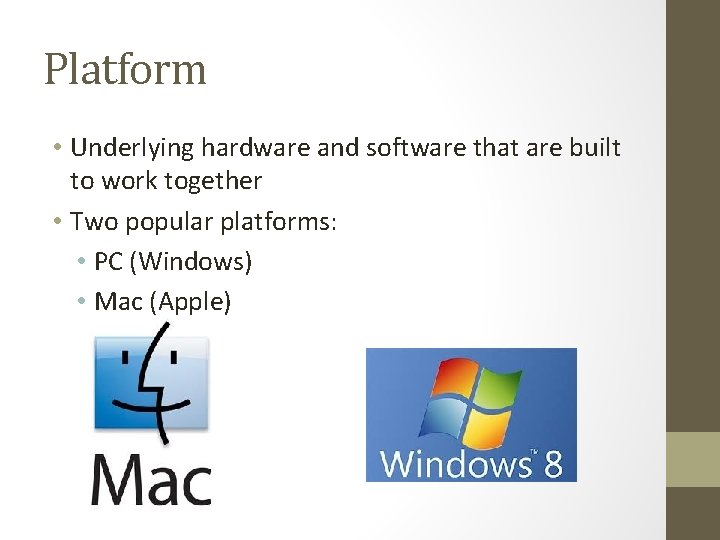 Platform

• Underlying hardware and software that are built to work together
• Two popular platforms:
  • PC (Windows)
  • Mac (Apple)

Mac

Windows™ 8